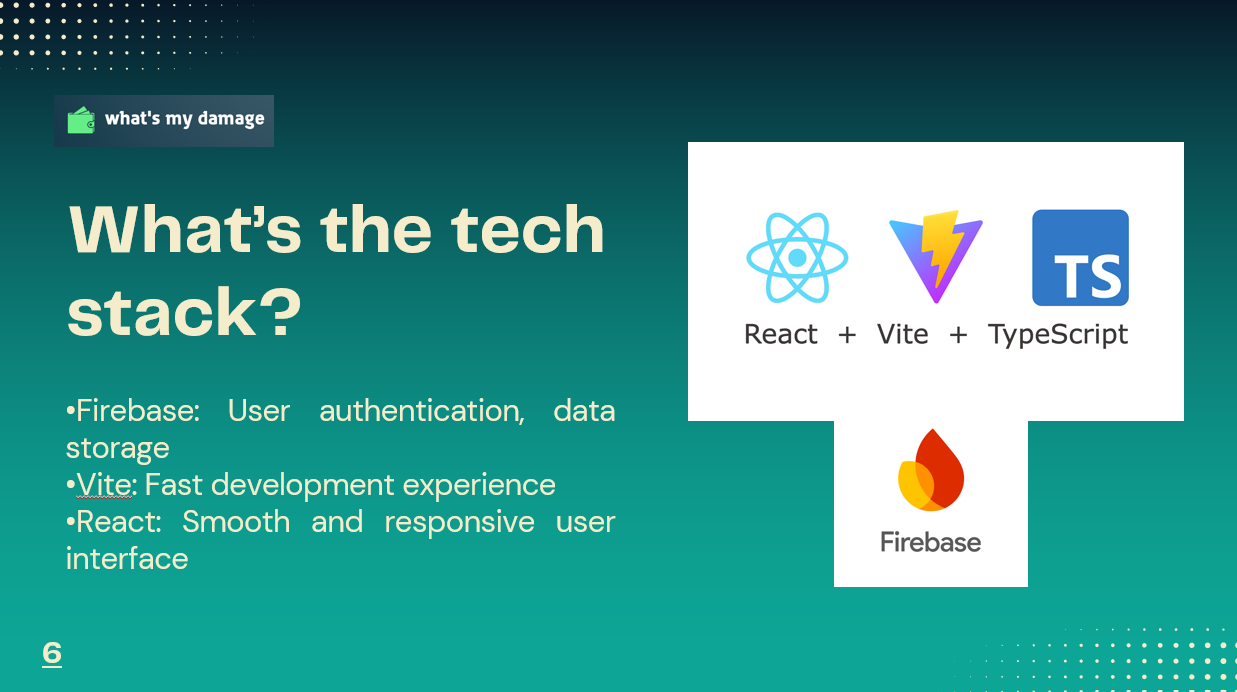 what's my damage

What's the tech stack?

•Firebase: User authentication, data storage
•Vite: Fast development experience
•React: Smooth and responsive user interface

TS

React + Vite + TypeScript

Firebase

6